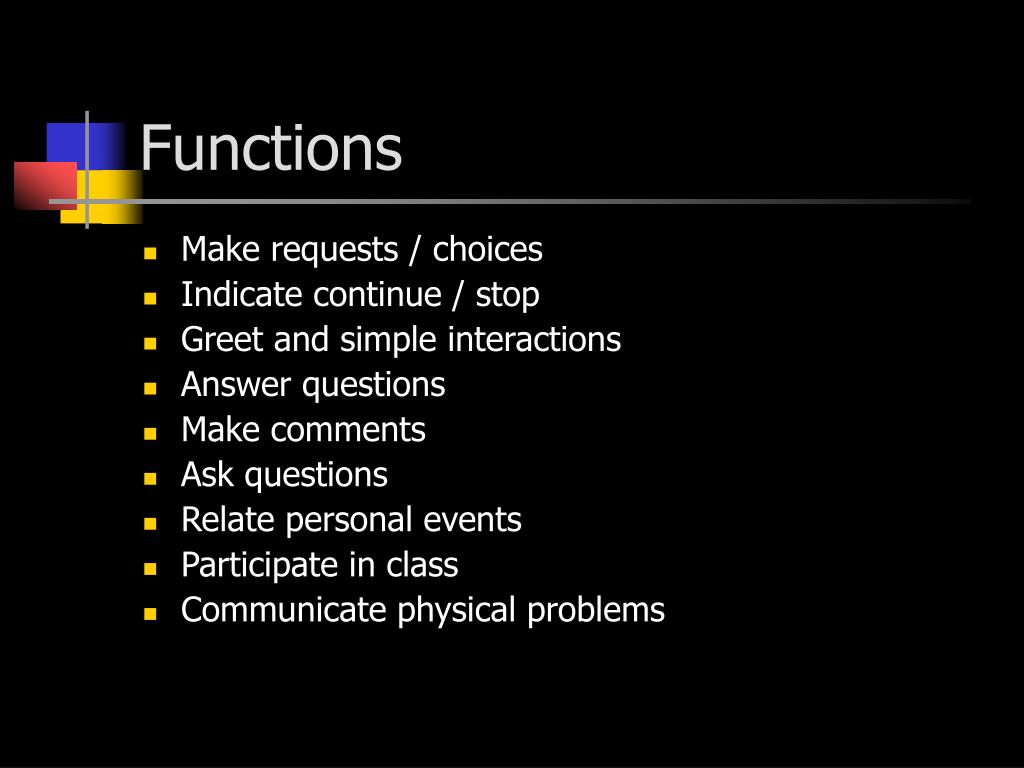 Functions

- Make requests / choices
- Indicate continue / stop
- Greet and simple interactions
- Answer questions
- Make comments
- Ask questions
- Relate personal events
- Participate in class
- Communicate physical problems